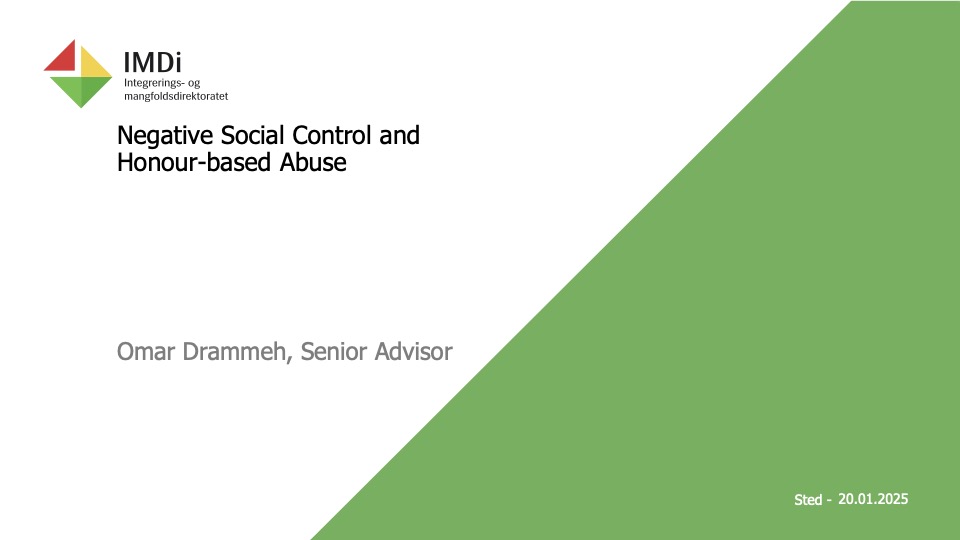 IMDi
Integrerings- og mangfoldsdirektoratet

Negative Social Control and Honour-based Abuse

Omar Drammeh, Senior Advisor

Sted - 20.01.2025